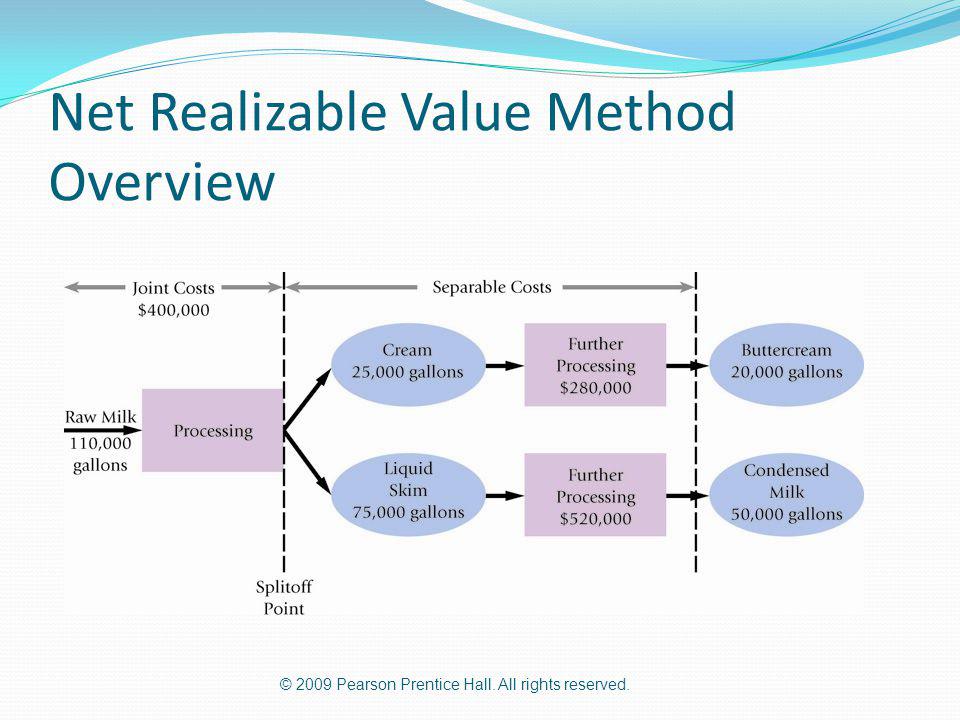 Net Realizable Value Method Overview

Joint Costs
$400,000

Separable Costs

Raw Milk
110,000
gallons

Processing

Cream
25,000 gallons

Further
Processing
$280,000

Buttercream
20,000 gallons

Liquid
Skim
75,000 gallons

Further
Processing
$520,000

Condensed
Milk
50,000 gallons

Splitoff
Point

© 2009 Pearson Prentice Hall. All rights reserved.